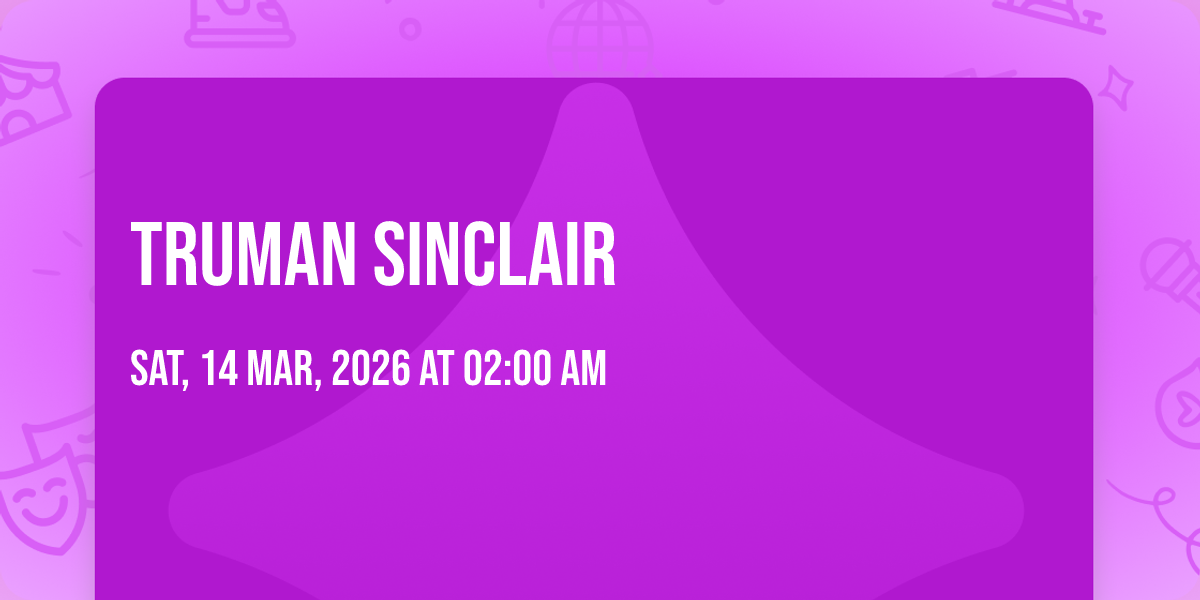 TRUMAN SINCLAIR

SAT, 14 MAR, 2026 AT 02:00 AM